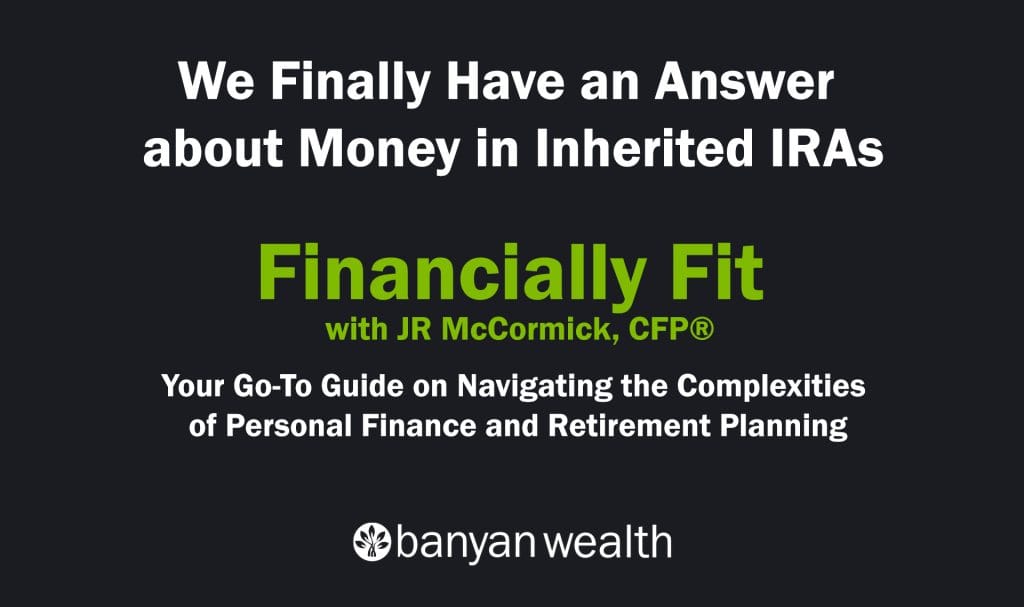 We Finally Have an Answer about Money in Inherited IRAs

Financially Fit

with JR McCormick, CFP®

Your Go-To Guide on Navigating the Complexities of Personal Finance and Retirement Planning

banyan wealth